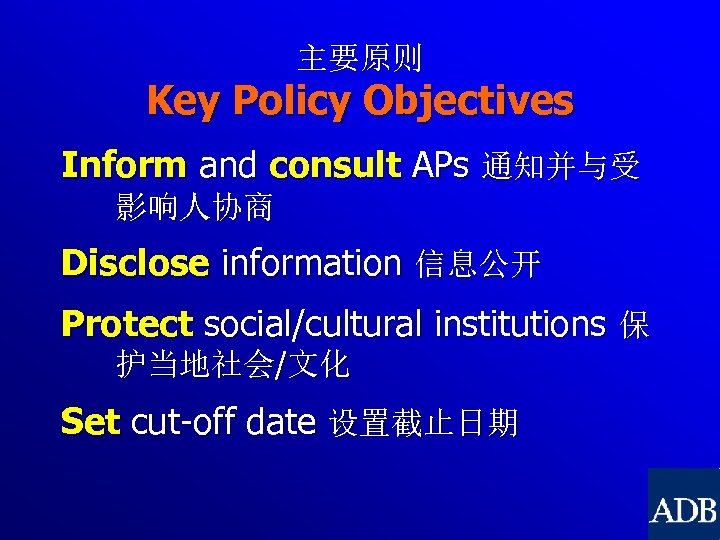 主要原则
Key Policy Objectives

Inform and consult APs 通知并与受影响人协商

Disclose information 信息公开

Protect social/cultural institutions 保护当地社会/文化

Set cut-off date 设置截止日期

ADB